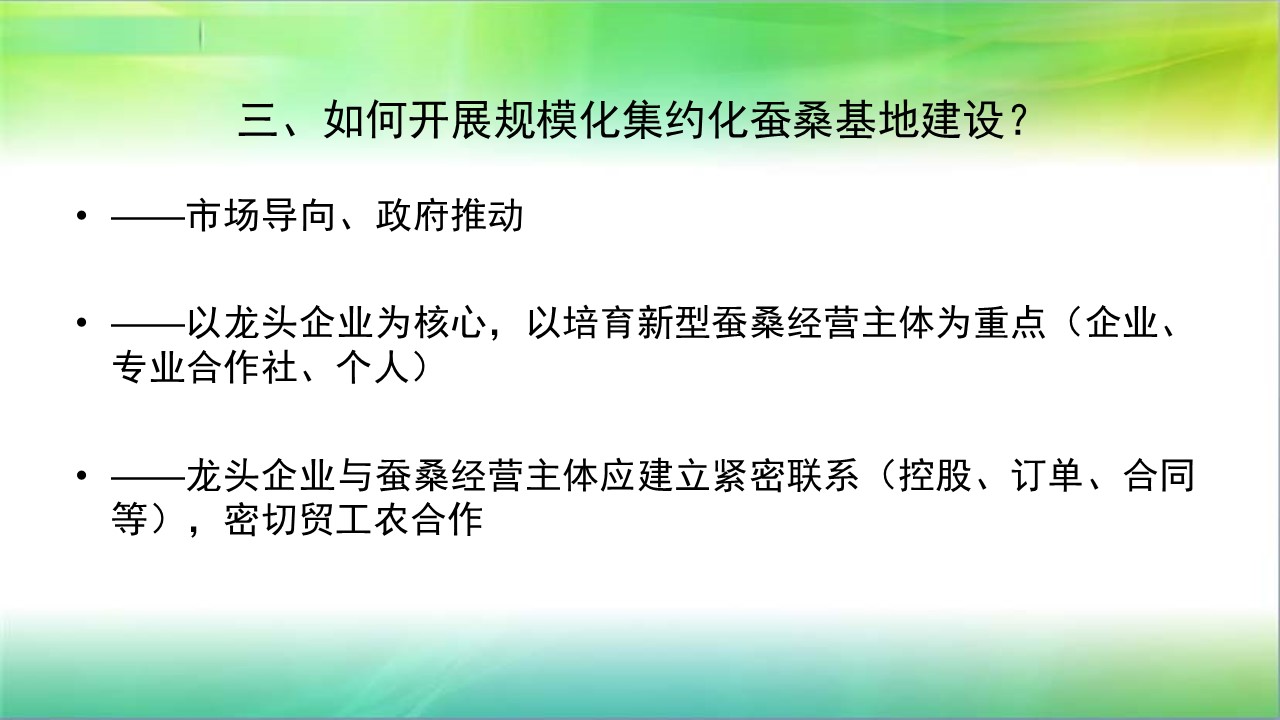 三、如何开展规模化集约化蚕桑基地建设？

• ——市场导向、政府推动

• ——以龙头企业为核心，以培育新型蚕桑经营主体为重点（企业、专业合作社、个人）

• ——龙头企业与蚕桑经营主体应建立紧密联系（控股、订单、合同等），密切贸工农合作